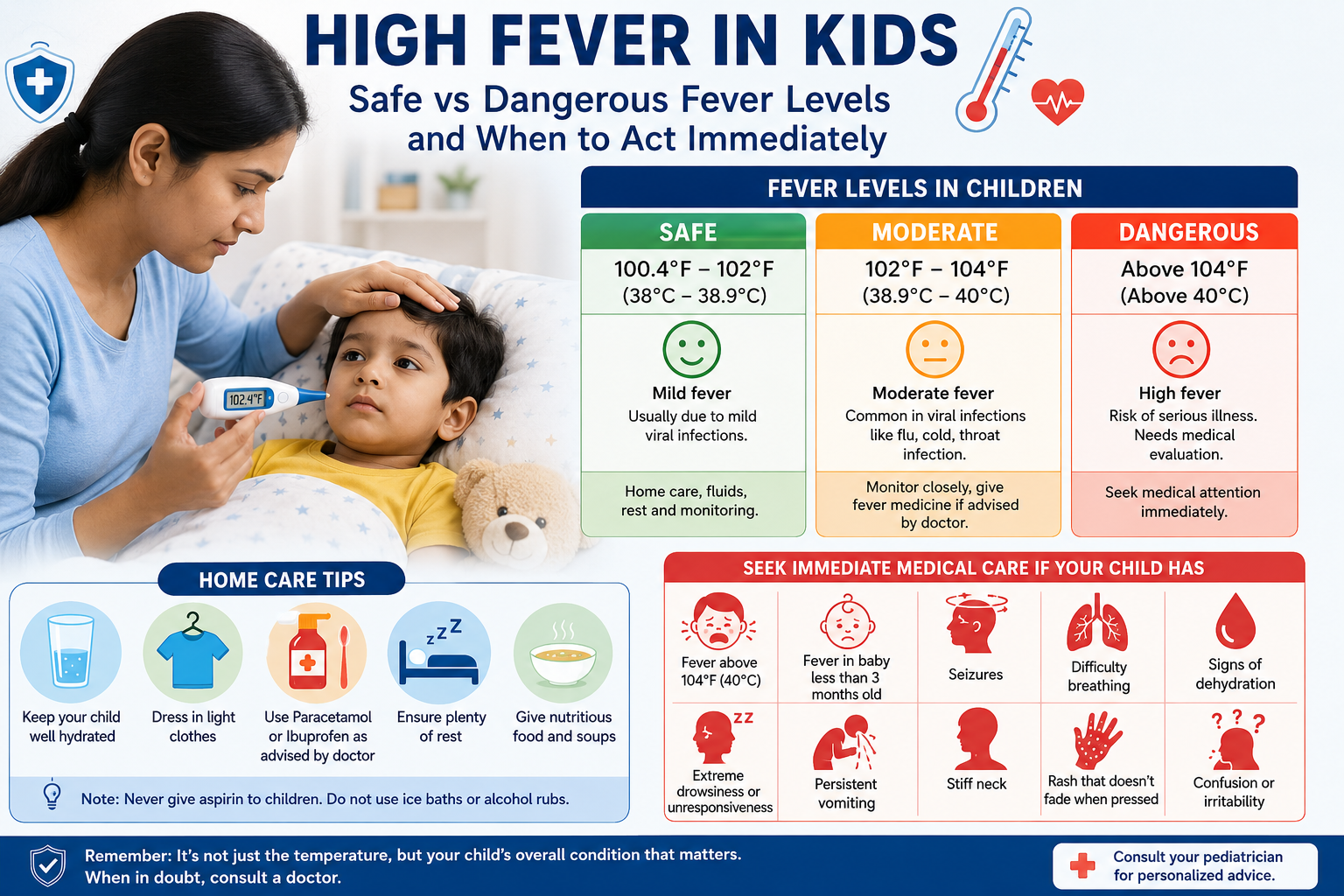 HIGH FEVER IN KIDS

Safe vs Dangerous Fever Levels and When to Act Immediately

102.4°F

FEVER LEVELS IN CHILDREN

| SAFE | MODERATE | DANGEROUS |
|---|---|---|
| 100.4°F – 102°F (38°C – 38.9°C) | 102°F – 104°F (38.9°C – 40°C) | Above 104°F (Above 40°C) |
| Mild fever Usually due to mild viral infections. | Moderate fever Common in viral infections like flu, cold, throat infection. | High fever Risk of serious illness. Needs medical evaluation. |
| Home care, fluids, rest and monitoring. | Monitor closely, give fever medicine if advised by doctor. | Seek medical attention immediately. |

HOME CARE TIPS

Keep your child well hydrated

Dress in light clothes

Use Paracetamol or Ibuprofen as advised by doctor

Ensure plenty of rest

Give nutritious food and soups

Note: Never give aspirin to children. Do not use ice baths or alcohol rubs.

SEEK IMMEDIATE MEDICAL CARE IF YOUR CHILD HAS

Fever above 104°F (40°C)

Fever in baby less than 3 months old

Seizures

Difficulty breathing

Signs of dehydration

Extreme drowsiness or unresponsiveness

Persistent vomiting

Stiff neck

Rash that doesn't fade when pressed

Confusion or irritability

Remember: It's not just the temperature, but your child's overall condition that matters. When in doubt, consult a doctor.

Consult your pediatrician for personalized advice.